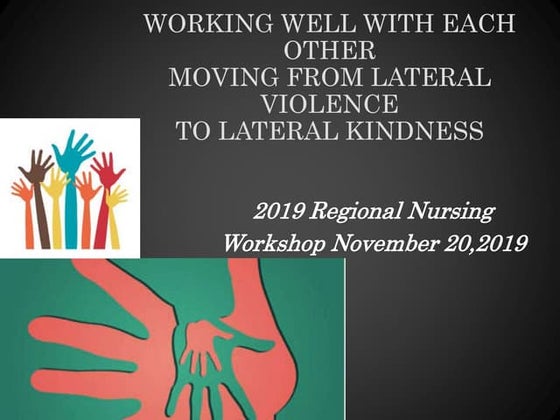 WORKING WELL WITH EACH OTHER
MOVING FROM LATERAL VIOLENCE
TO LATERAL KINDNESS

2019 Regional Nursing Workshop November 20,2019